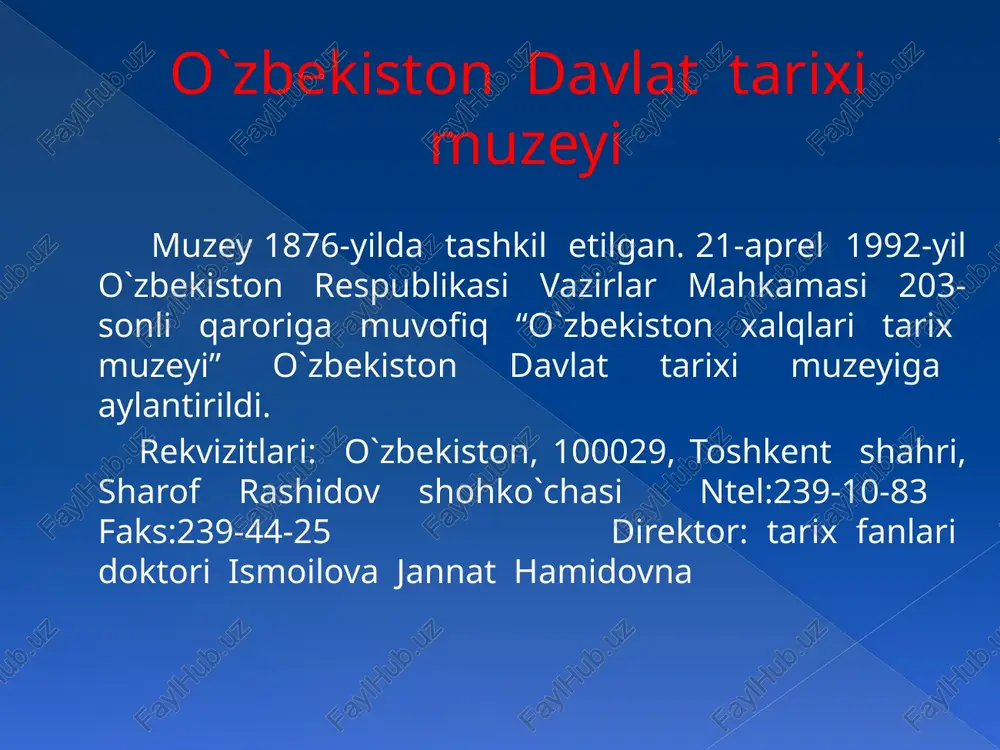 O`zbekiston Davlat tarixi muzeyi

Muzey 1876-yilda tashkil etilgan. 21-aprel 1992-yil O`zbekiston Respublikasi Vazirlar Mahkamasi 203-sonli qaroriga muvofiq “O`zbekiston xalqlari tarix muzeyi” O`zbekiston Davlat tarixi muzeyiga aylantirildi.

Rekvizitlari: O`zbekiston, 100029, Toshkent shahri, Sharof Rashidov shohko`chasi Ntel:239-10-83 Faks:239-44-25 Direktor: tarix fanlari doktori Ismoilova Jannat Hamidovna

FaylHub.uz